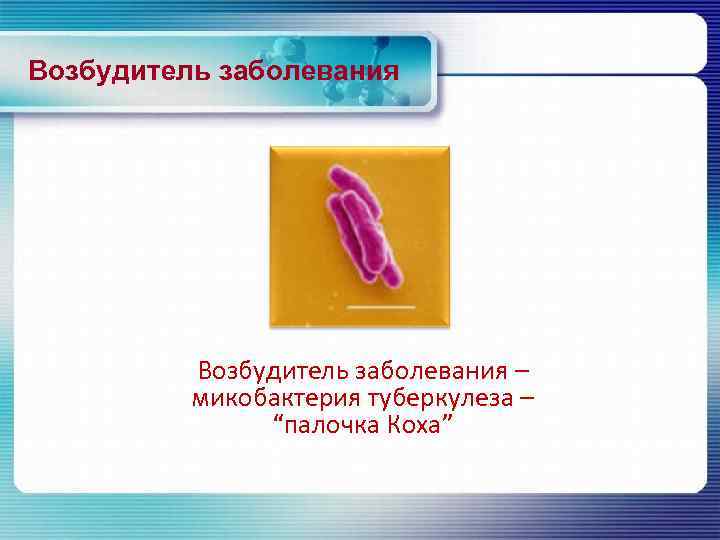 Возбудитель заболевания

Возбудитель заболевания – микобактерия туберкулеза – “палочка Коха”